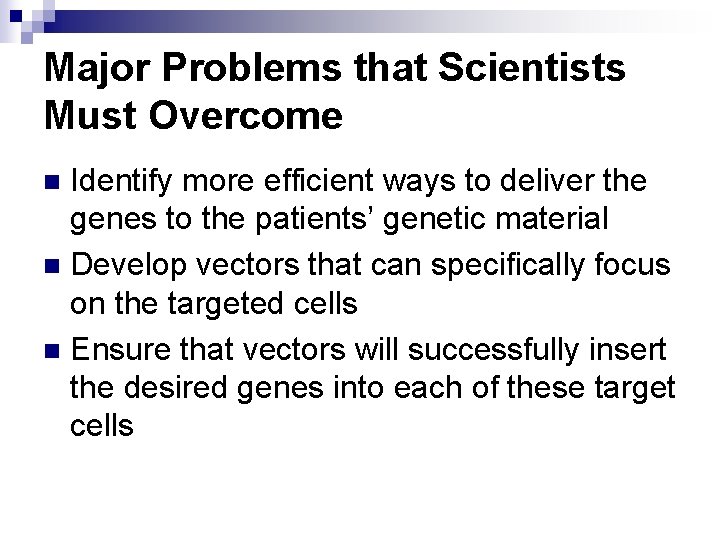 Major Problems that Scientists Must Overcome

- Identify more efficient ways to deliver the genes to the patients' genetic material
- Develop vectors that can specifically focus on the targeted cells
- Ensure that vectors will successfully insert the desired genes into each of these target cells